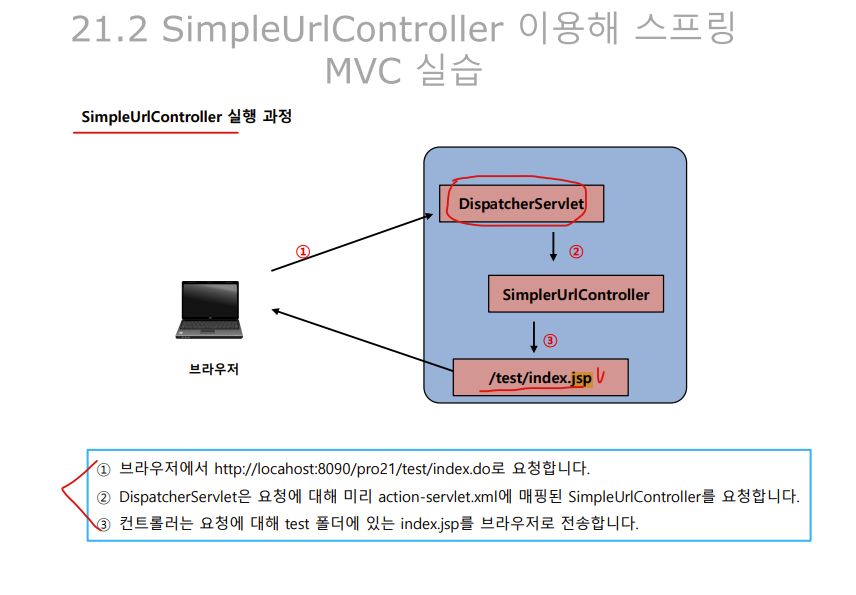 21.2 SimpleUrlController 이용해 스프링 MVC 실습

SimpleUrlController 실행 과정

DispatcherServlet

①

②

SimplerUrlController

③

/test/index.jsp

브라우저

① 브라우저에서 http://locahost:8090/pro21/test/index.do로 요청합니다.

② DispatcherServlet은 요청에 대해 미리 action-servlet.xml에 매핑된 SimpleUrlController를 요청합니다.

③ 컨트롤러는 요청에 대해 test 폴더에 있는 index.jsp를 브라우저로 전송합니다.